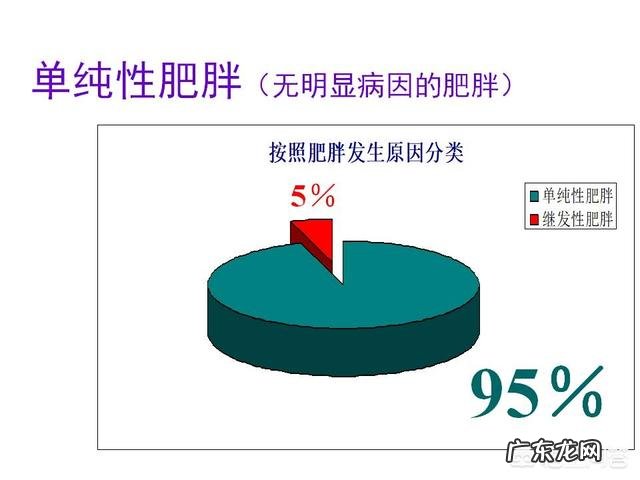 单纯性肥胖（无明显病因的肥胖）

按照肥胖发生原因分类

5%

单纯性肥胖
继发性肥胖

95%

广东龙网